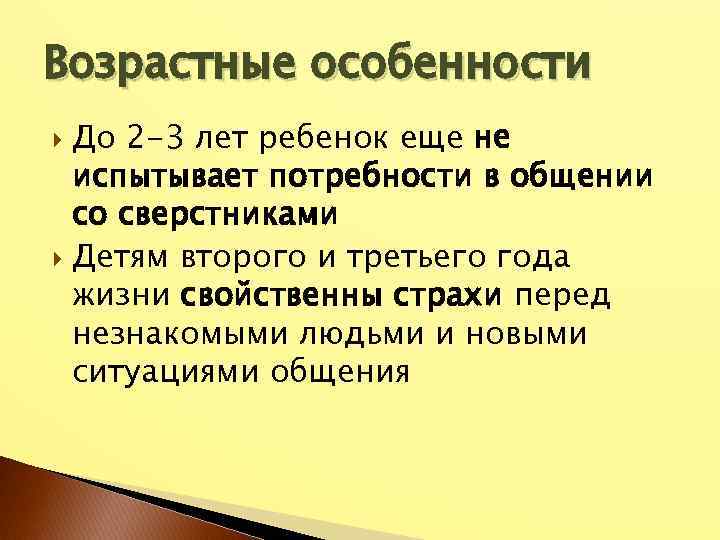 Возрастные особенности

До 2-3 лет ребенок еще не испытывает потребности в общении со сверстниками

Детям второго и третьего года жизни свойственны страхи перед незнакомыми людьми и новыми ситуациями общения